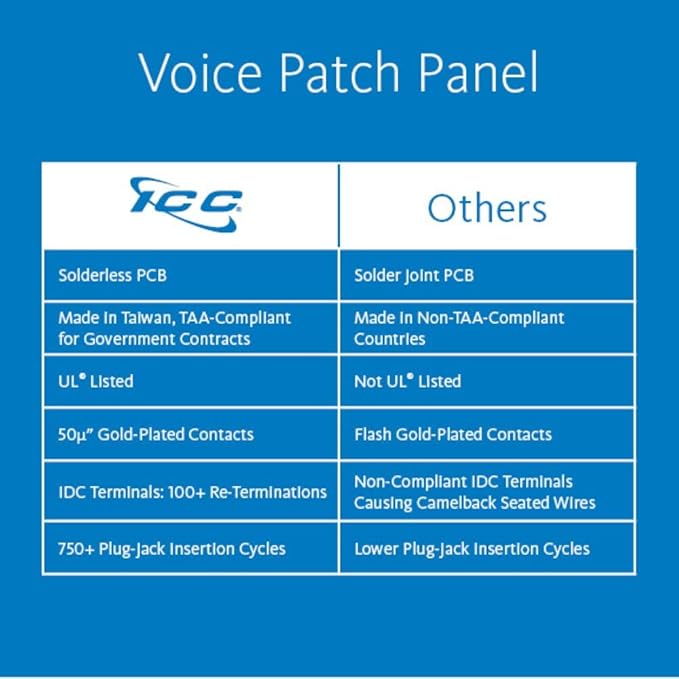 Voice Patch Panel

| ICC® | Others |
|---|---|
| Solderless PCB | Solder Joint PCB |
| Made in Taiwan, TAA-Compliant for Government Contracts | Made in Non-TAA-Compliant Countries |
| UL® Listed | Not UL® Listed |
| 50µ" Gold-Plated Contacts | Flash Gold-Plated Contacts |
| IDC Terminals: 100+ Re-Terminations | Non-Compliant IDC Terminals Causing Camelback Seated Wires |
| 750+ Plug-Jack Insertion Cycles | Lower Plug-Jack Insertion Cycles |